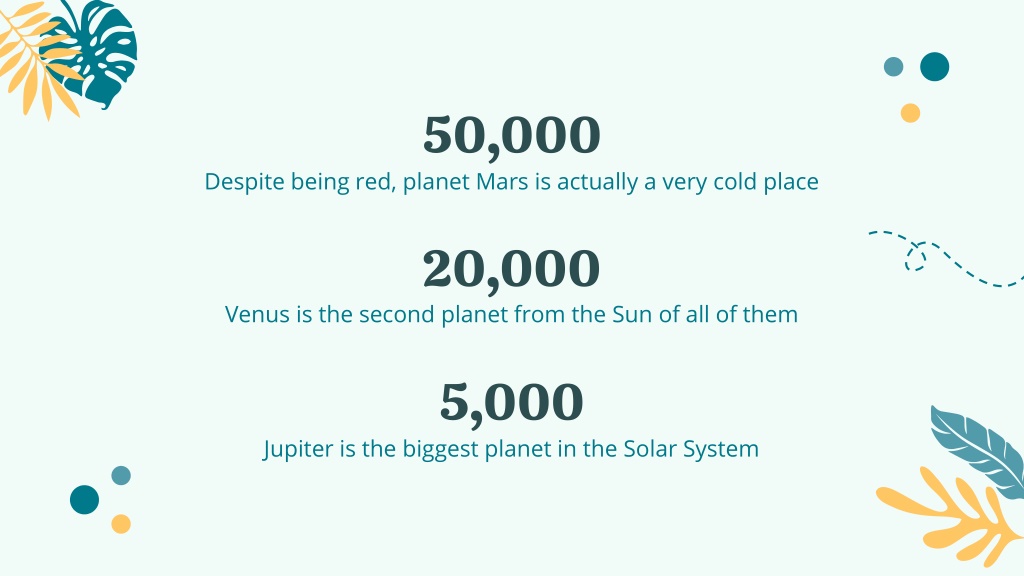 50,000
Despite being red, planet Mars is actually a very cold place

20,000
Venus is the second planet from the Sun of all of them

5,000
Jupiter is the biggest planet in the Solar System